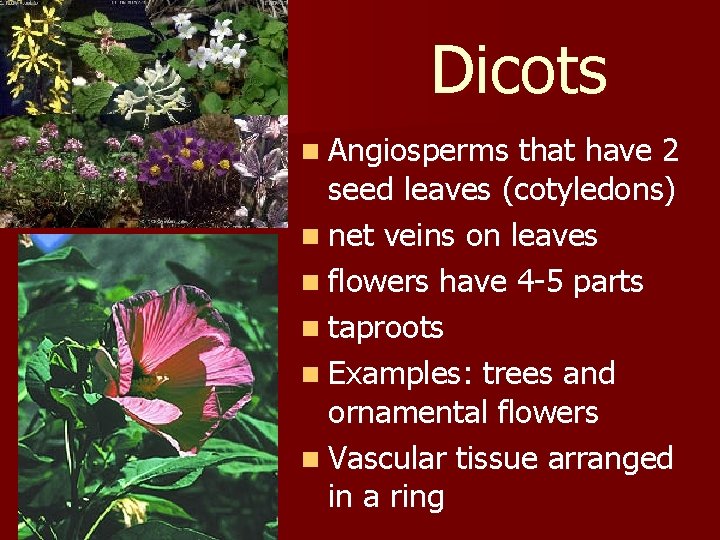 Dicots

- Angiosperms that have 2 seed leaves (cotyledons)
- net veins on leaves
- flowers have 4-5 parts
- taproots
- Examples: trees and ornamental flowers
- Vascular tissue arranged in a ring